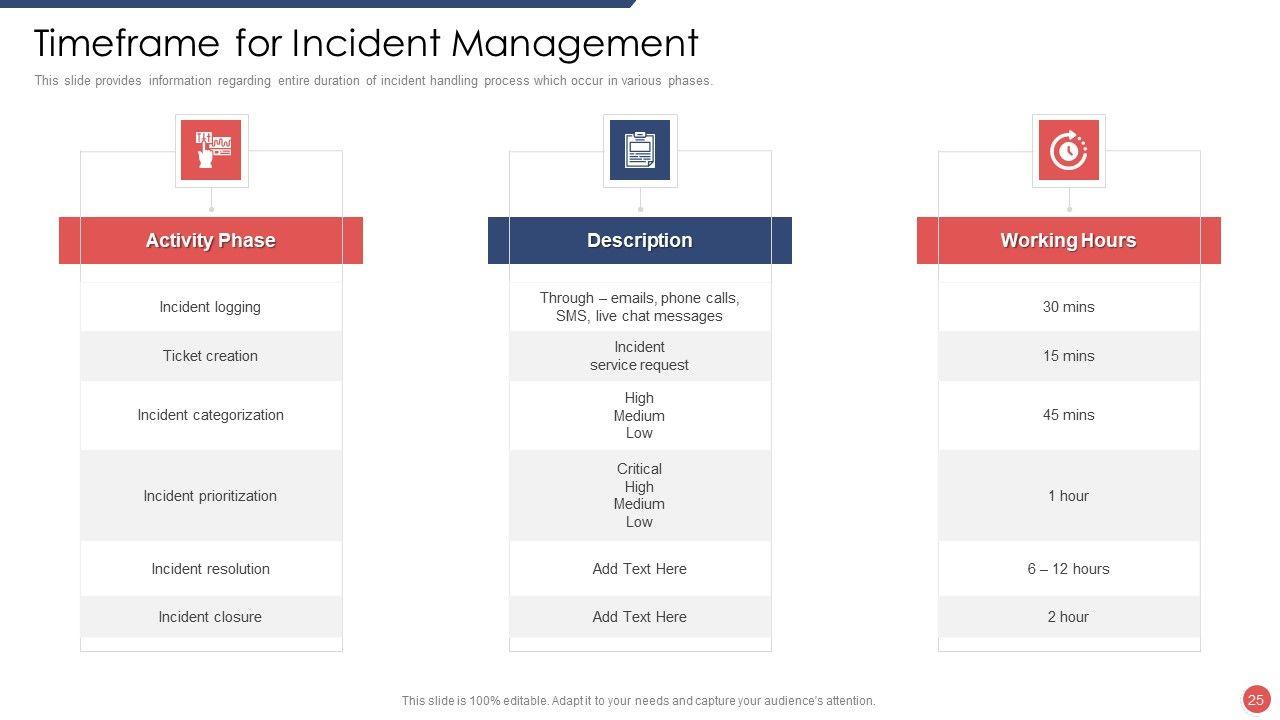 Timeframe for Incident Management

This slide provides information regarding entire duration of incident handling process which occur in various phases.

| Activity Phase | Description | Working Hours |
|---|---|---|
| Incident logging | Through – emails, phone calls, SMS, live chat messages | 30 mins |
| Ticket creation | Incident service request | 15 mins |
| Incident categorization | High Medium Low | 45 mins |
| Incident prioritization | Critical High Medium Low | 1 hour |
| Incident resolution | Add Text Here | 6 – 12 hours |
| Incident closure | Add Text Here | 2 hour |

This slide is 100% editable. Adapt it to your needs and capture your audience's attention.

25